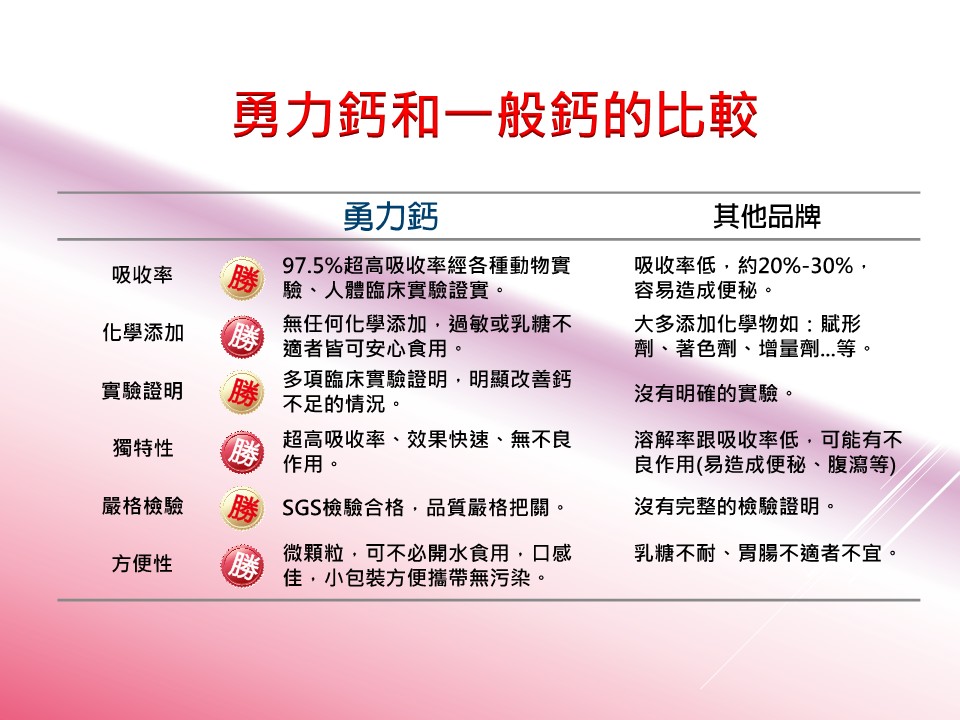 勇力鈣和一般鈣的比較

| | | 勇力鈣 | 其他品牌 |
|---|---|---|---|
| 吸收率 | 勝 | 97.5%超高吸收率經各種動物實驗、人體臨床實驗證實。 | 吸收率低，約20%-30%，容易造成便秘。 |
| 化學添加 | 勝 | 無任何化學添加，過敏或乳糖不適者皆可安心食用。 | 大多添加化學物如：賦形劑、著色劑、增量劑...等。 |
| 實驗證明 | 勝 | 多項臨床實驗證明，明顯改善鈣不足的情況。 | 沒有明確的實驗。 |
| 獨特性 | 勝 | 超高吸收率、效果快速、無不良作用。 | 溶解率跟吸收率低，可能有不良作用(易造成便秘、腹瀉等) |
| 嚴格檢驗 | 勝 | SGS檢驗合格，品質嚴格把關。 | 沒有完整的檢驗證明。 |
| 方便性 | 勝 | 微顆粒，可不必開水食用，口感佳，小包裝方便攜帶無污染。 | 乳糖不耐、胃腸不適者不宜。 |